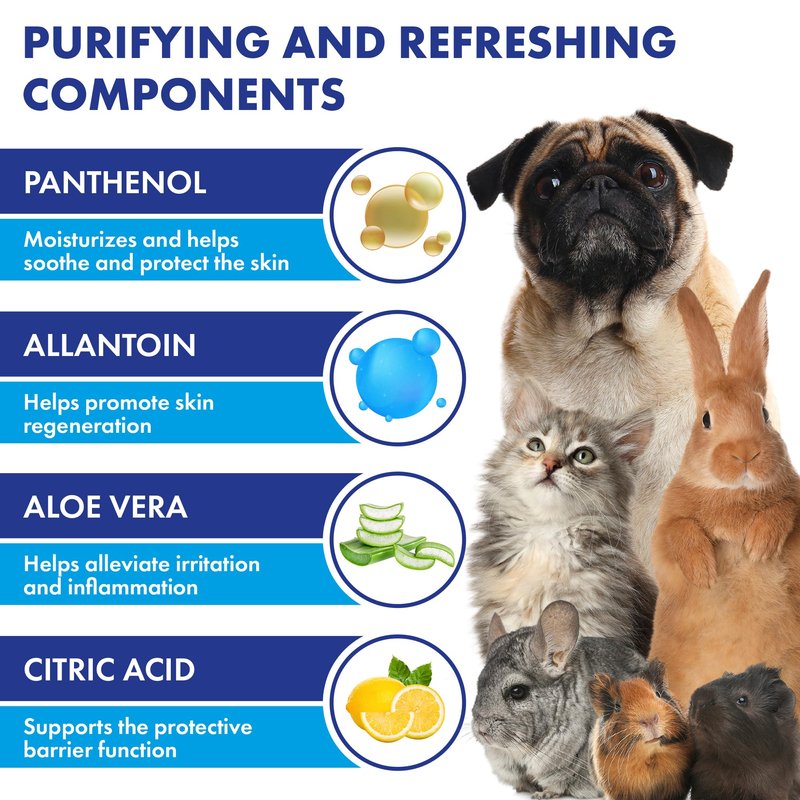 PURIFYING AND REFRESHING COMPONENTS

PANTHENOL

Moisturizes and helps soothe and protect the skin

ALLANTOIN

Helps promote skin regeneration

ALOE VERA

Helps alleviate irritation and inflammation

CITRIC ACID

Supports the protective barrier function